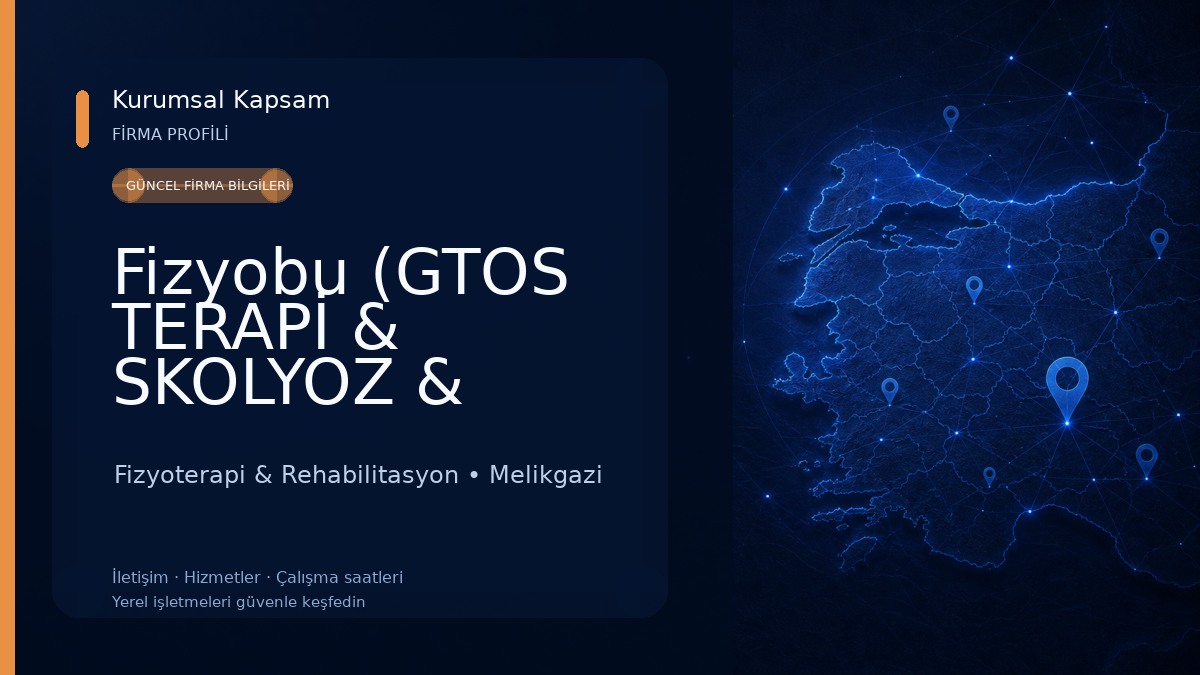 Kurumsal Kapsam
FİRMA PROFİLİ

GÜNCEL FİRMA BİLGİLERİ

Fizyobu (GTOS TERAPİ & SKOLYOZ &

Fizyoterapi & Rehabilitasyon • Melikgazi

İletişim · Hizmetler · Çalışma saatleri
Yerel işletmeleri güvenle keşfedin